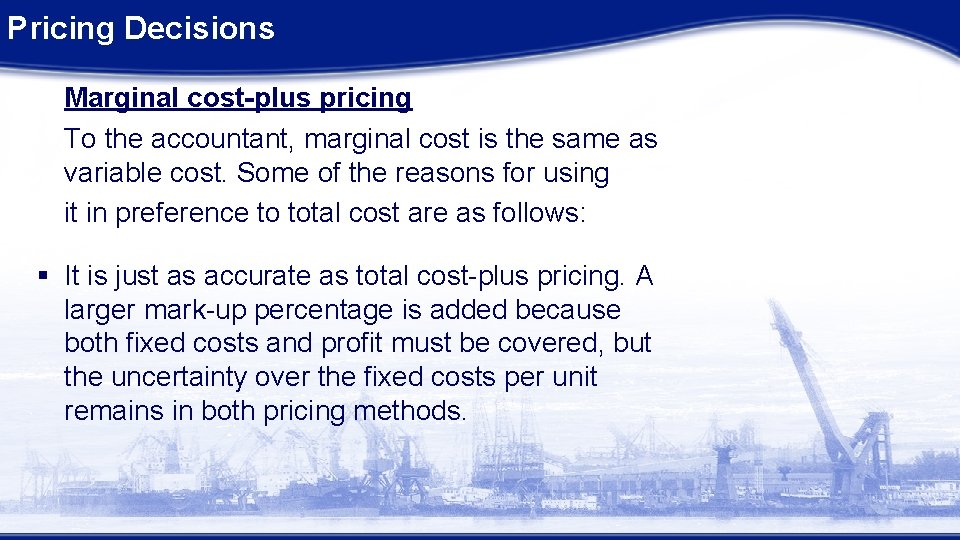 Pricing Decisions

Marginal cost-plus pricing

To the accountant, marginal cost is the same as variable cost. Some of the reasons for using it in preference to total cost are as follows:

▪ It is just as accurate as total cost-plus pricing. A larger mark-up percentage is added because both fixed costs and profit must be covered, but the uncertainty over the fixed costs per unit remains in both pricing methods.